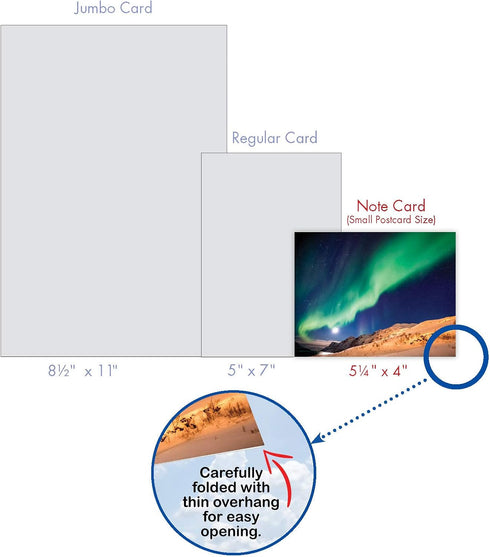 Jumbo Card

Regular Card

Note Card
(Small Postcard Size)

8½" x 11"

5" x 7"

5¼" x 4"

Carefully folded with thin overhang for easy opening.